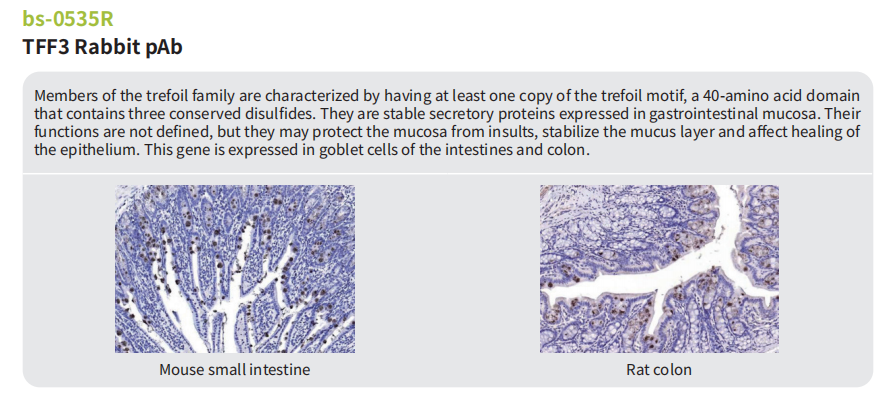 bs-0535R
TFF3 Rabbit pAb

Members of the trefoil family are characterized by having at least one copy of the trefoil motif, a 40-amino acid domain that contains three conserved disulfides. They are stable secretory proteins expressed in gastrointestinal mucosa. Their functions are not defined, but they may protect the mucosa from insults, stabilize the mucus layer and affect healing of the epithelium. This gene is expressed in goblet cells of the intestines and colon.

Mouse small intestine

Rat colon